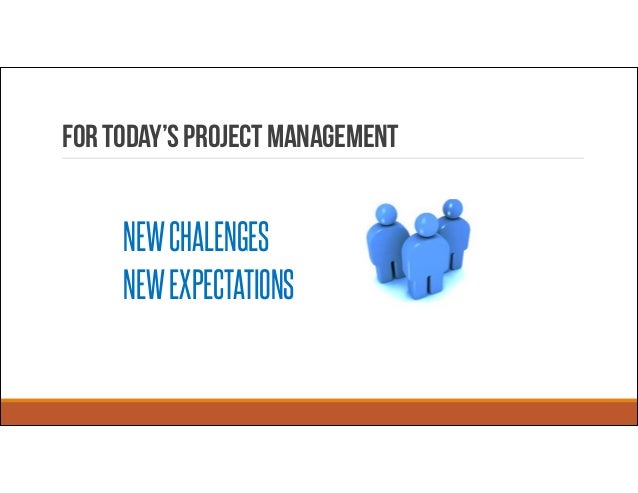 FOR TODAY'S PROJECT MANAGEMENT

NEW CHALENGES
NEW EXPECTATIONS